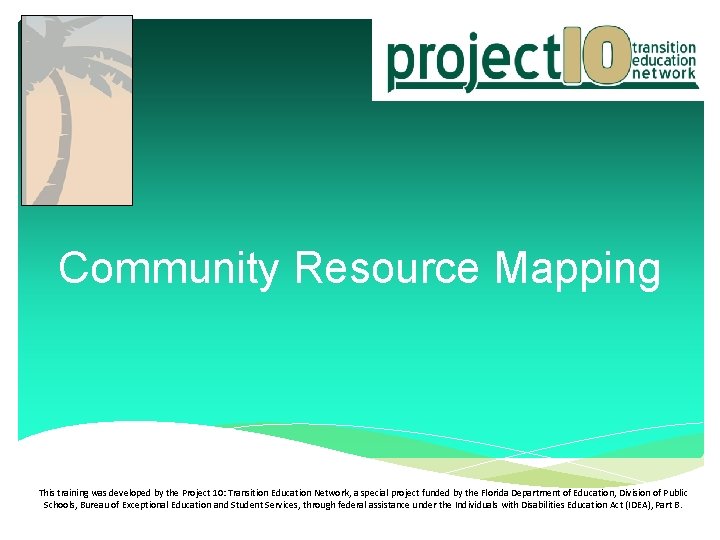 project10 transition education network

Community Resource Mapping

This training was developed by the Project 10: Transition Education Network, a special project funded by the Florida Department of Education, Division of Public Schools, Bureau of Exceptional Education and Student Services, through federal assistance under the Individuals with Disabilities Education Act (IDEA), Part B.